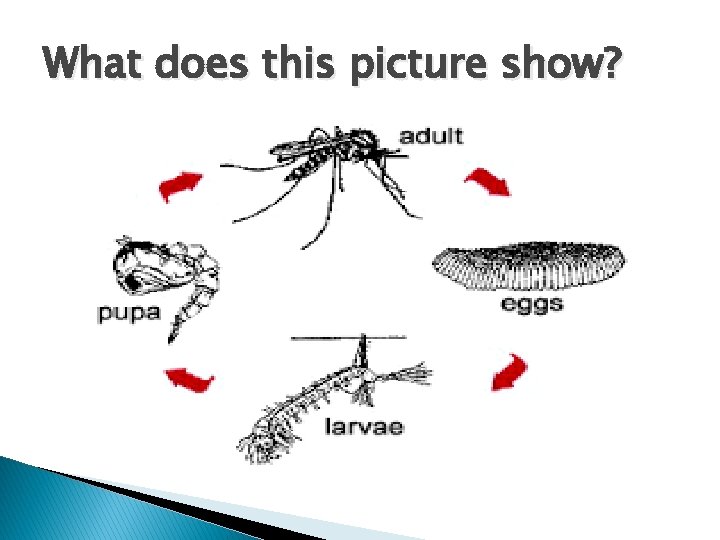 What does this picture show?

adult

eggs

larvae

pupa